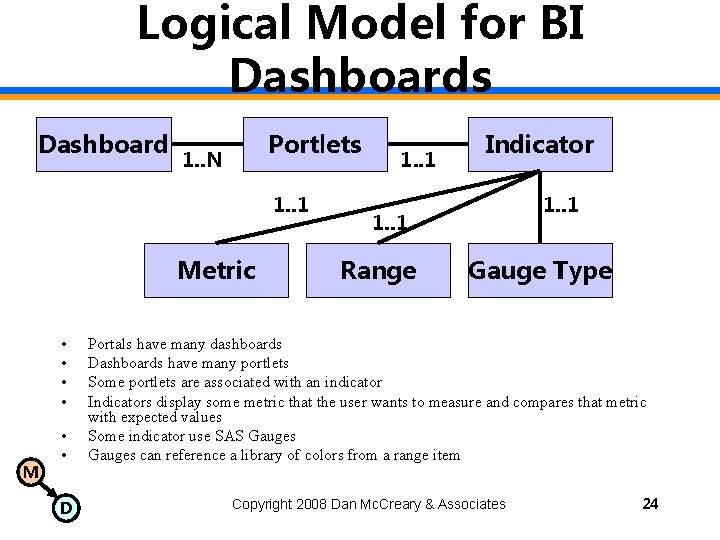 Logical Model for BI Dashboards

Dashboard

1..N

Portlets

1..1

Indicator

1..1

1..1

1..1

Metric

Range

Gauge Type

• Portals have many dashboards
• Dashboards have many portlets
• Some portlets are associated with an indicator
• Indicators display some metric that the user wants to measure and compares that metric with expected values
• Some indicator use SAS Gauges
• Gauges can reference a library of colors from a range item

M

D

Copyright 2008 Dan McCreary & Associates

24